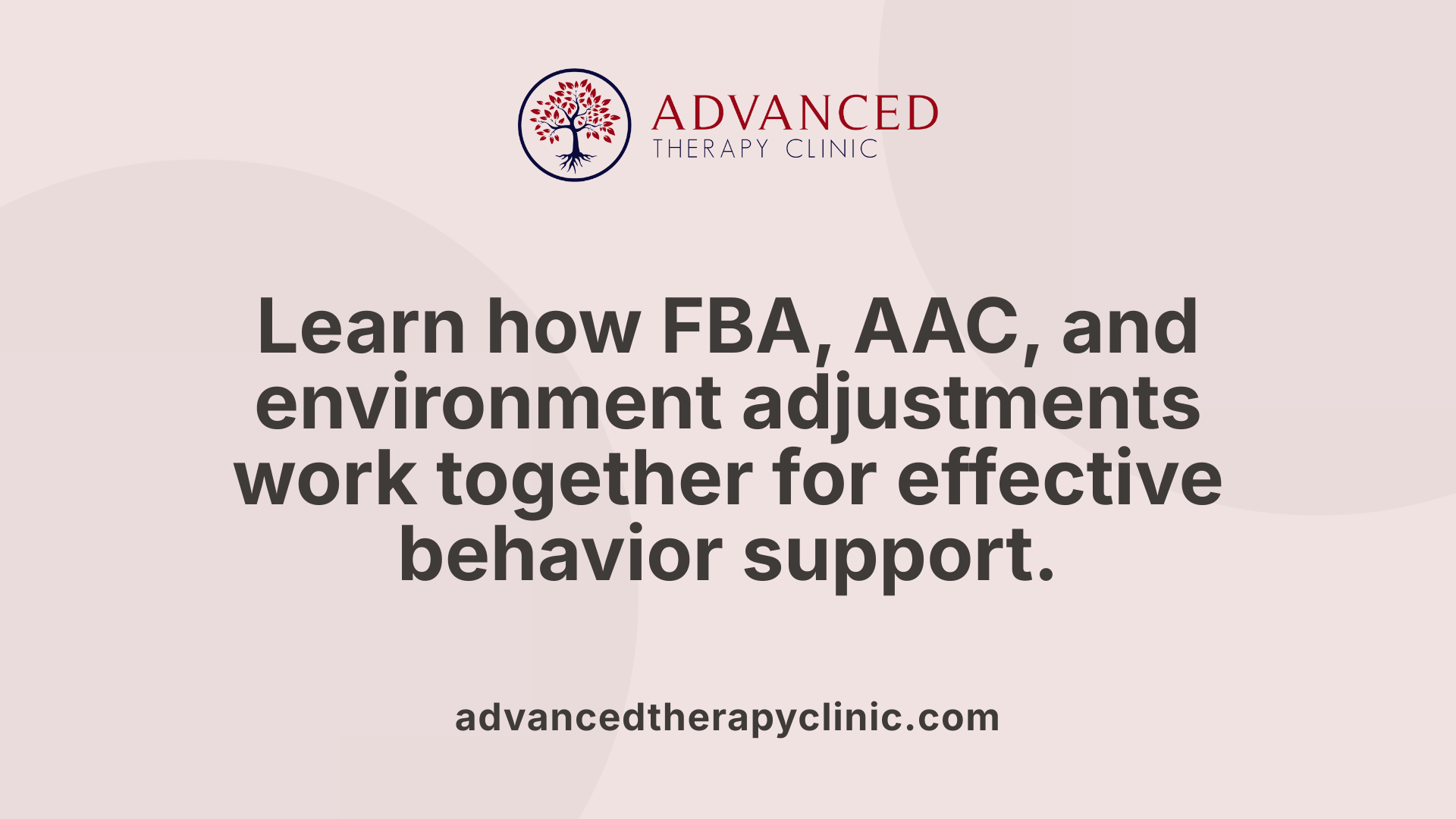 ADVANCED
THERAPY CLINIC

Learn how FBA, AAC, and environment adjustments work together for effective behavior support.

advancedtherapyclinic.com